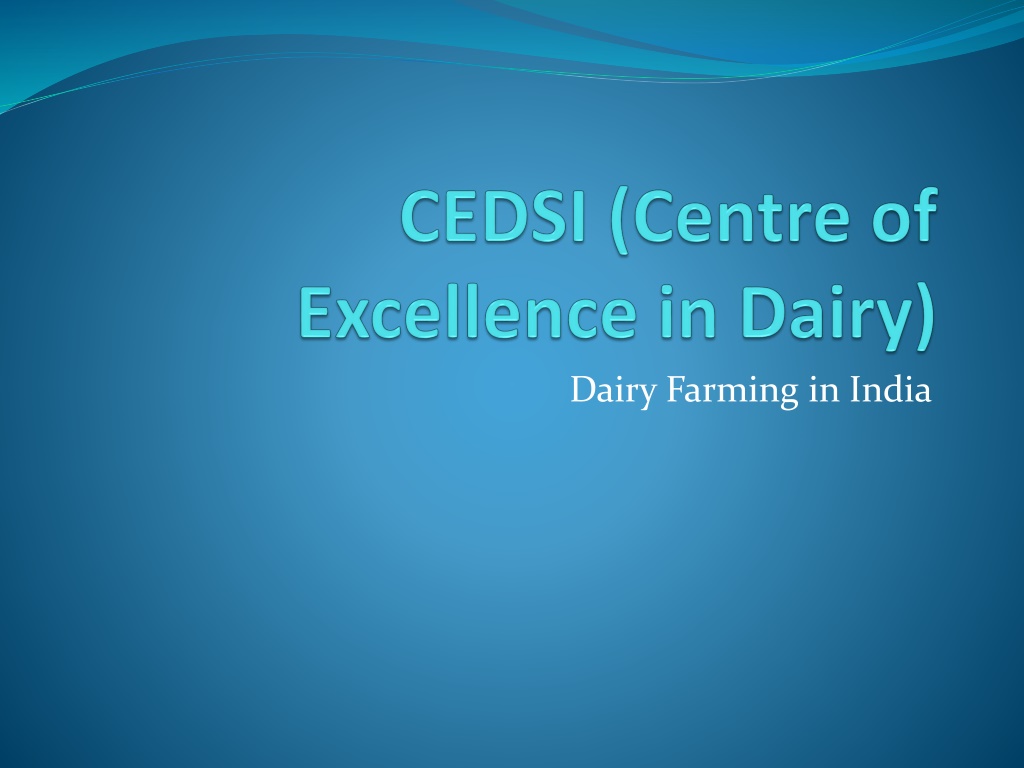 CEDSI (Centre of Excellence in Dairy)

Dairy Farming in India